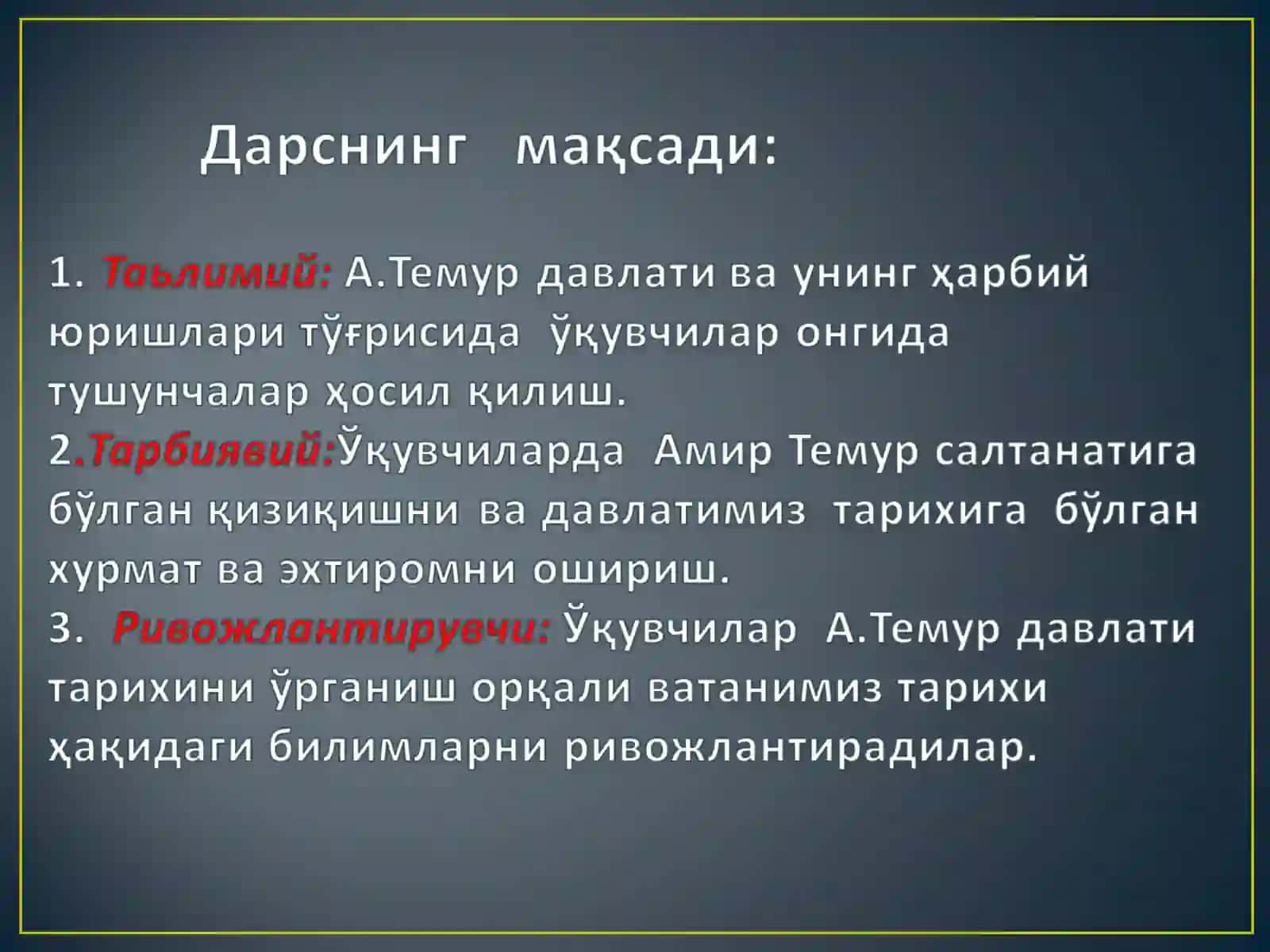 Дарснинг мақсади:

1. Таьлимий: А.Темур давлати ва унинг ҳарбий юришлари тўғрисида ўқувчилар онгида тушунчалар ҳосил қилиш.
2.Тарбиявий:Ўқувчиларда Амир Темур салтанатига бўлган қизиқишни ва давлатимиз тарихига бўлган хурмат ва эхтиромни ошириш.
3. Ривожлантирувчи: Ўқувчилар А.Темур давлати тарихини ўрганиш орқали ватанимиз тарихи ҳақидаги билимларни ривожлантирадилар.